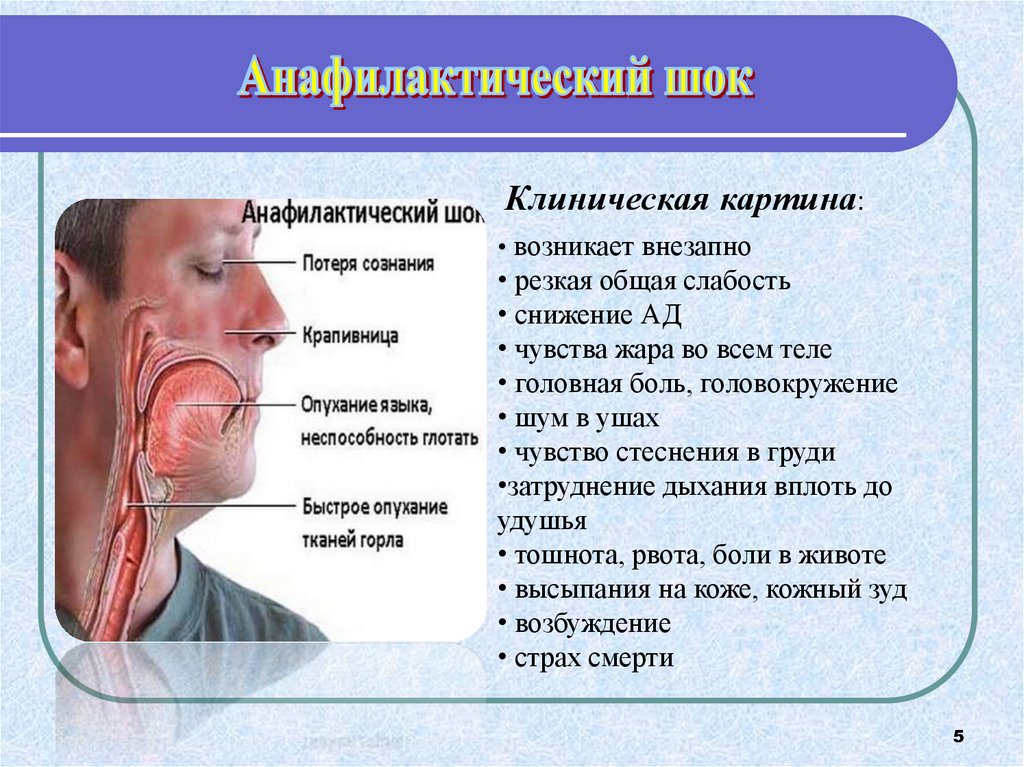 Анафилактический шок

Анафилактический шок

Потеря сознания

Крапивница

Опухание языка, неспособность глотать

Быстрое опухание тканей горла

Клиническая картина:

• возникает внезапно
• резкая общая слабость
• снижение АД
• чувства жара во всем теле
• головная боль, головокружение
• шум в ушах
• чувство стеснения в груди
•затруднение дыхания вплоть до удушья
• тошнота, рвота, боли в животе
• высыпания на коже, кожный зуд
• возбуждение
• страх смерти

5